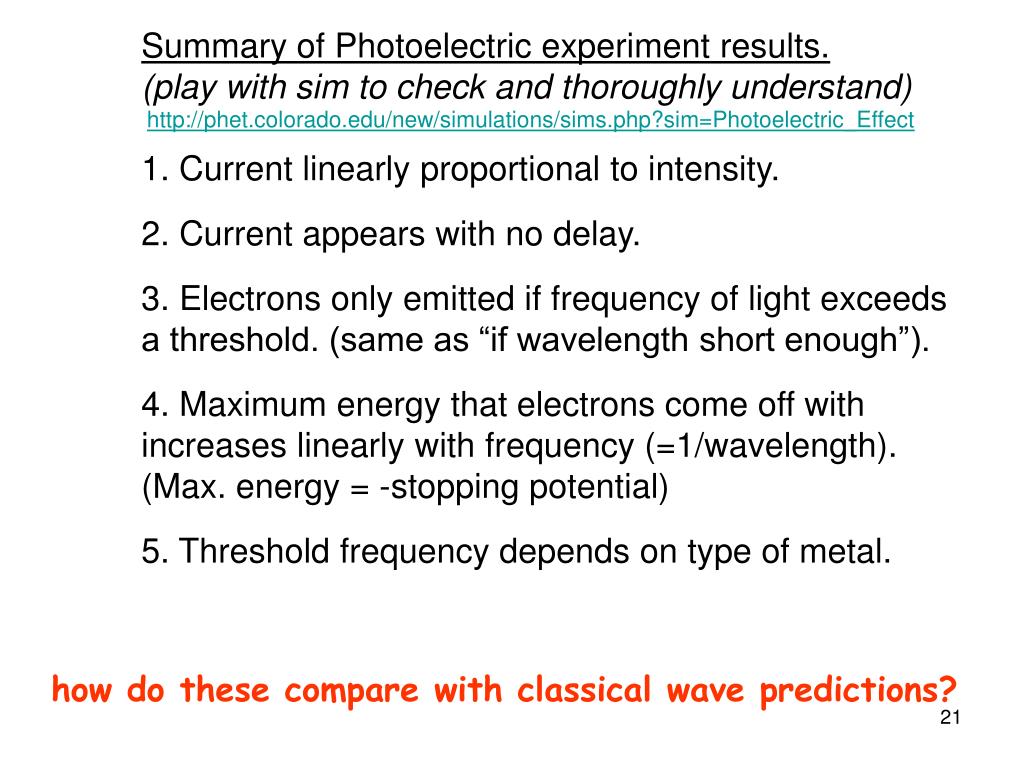 Summary of Photoelectric experiment results.
(play with sim to check and thoroughly understand)
http://phet.colorado.edu/new/simulations/sims.php?sim=Photoelectric_Effect

1. Current linearly proportional to intensity.

2. Current appears with no delay.

3. Electrons only emitted if frequency of light exceeds a threshold. (same as “if wavelength short enough”).

4. Maximum energy that electrons come off with increases linearly with frequency (=1/wavelength). (Max. energy = -stopping potential)

5. Threshold frequency depends on type of metal.

how do these compare with classical wave predictions?

21